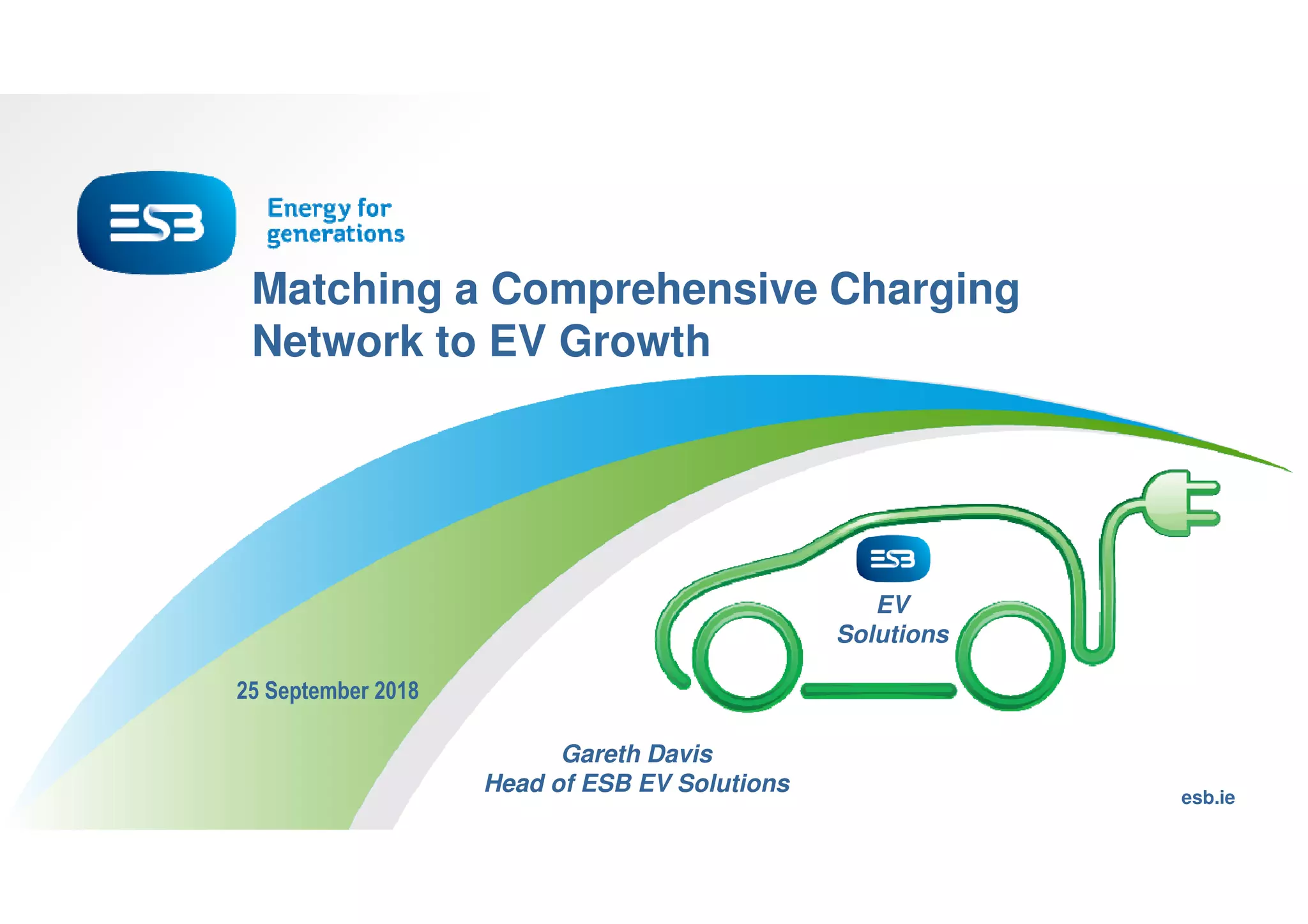 ESB

Energy for generations

Matching a Comprehensive Charging Network to EV Growth

ESB

EV Solutions

25 September 2018

Gareth Davis
Head of ESB EV Solutions

esb.ie